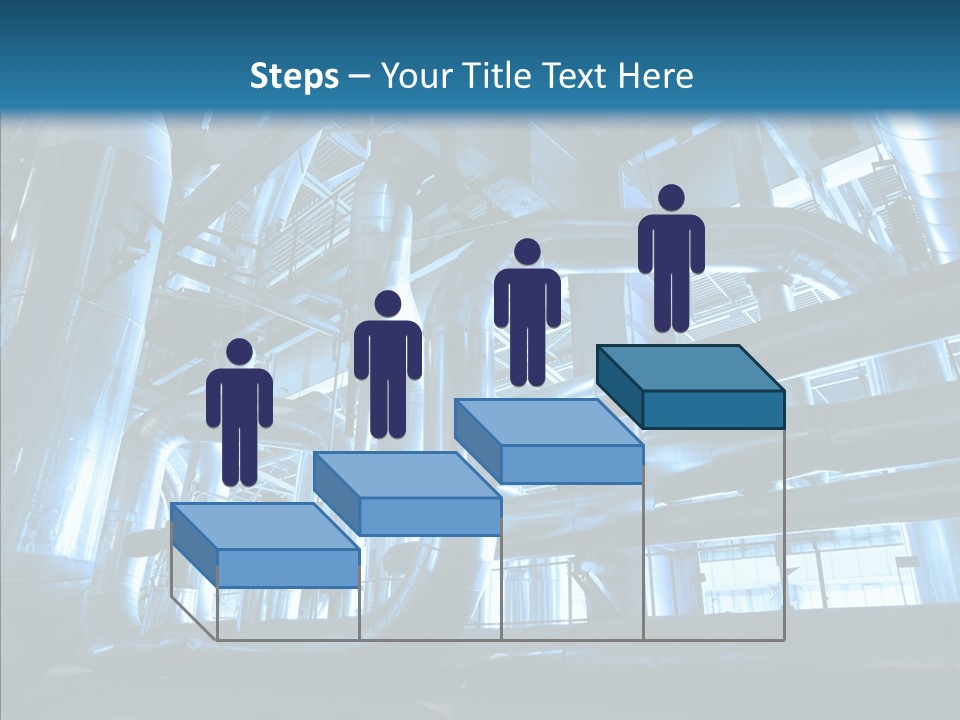 Steps – Your Title Text Here